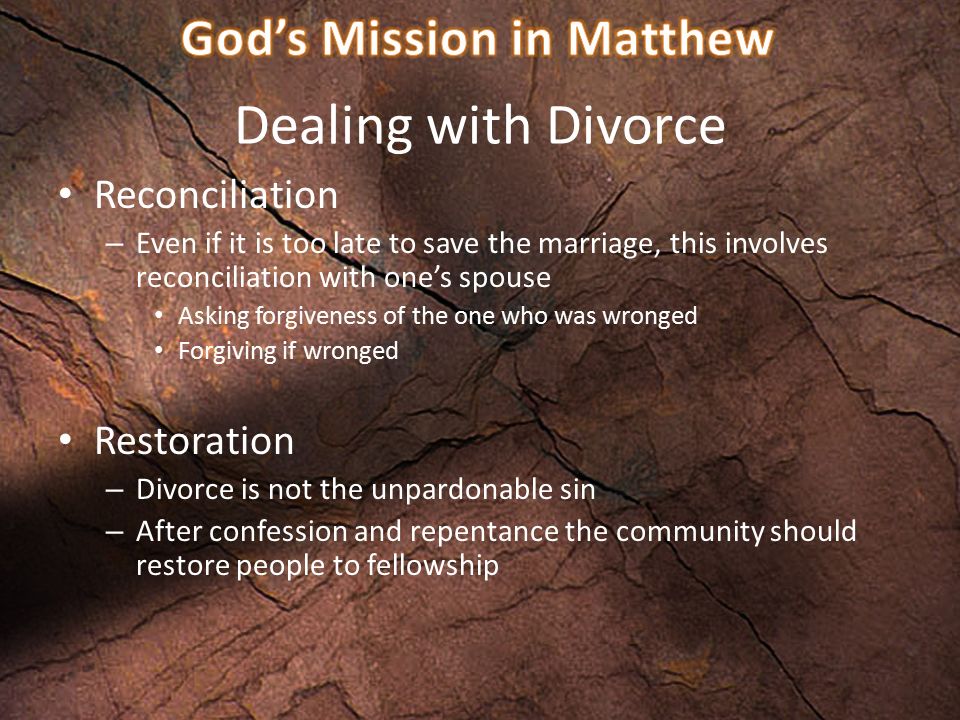 God's Mission in Matthew

Dealing with Divorce

• Reconciliation
– Even if it is too late to save the marriage, this involves reconciliation with one's spouse
• Asking forgiveness of the one who was wronged
• Forgiving if wronged

• Restoration
– Divorce is not the unpardonable sin
– After confession and repentance the community should restore people to fellowship